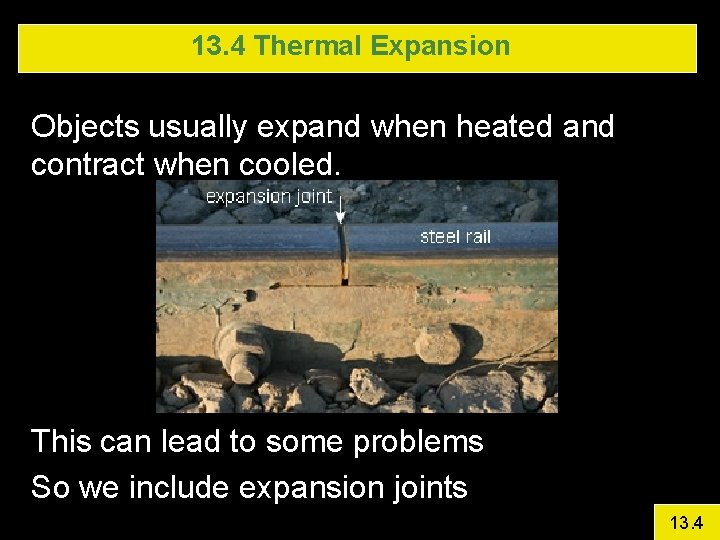 13.4 Thermal Expansion

Objects usually expand when heated and contract when cooled.

expansion joint

steel rail

This can lead to some problems

So we include expansion joints

13.4